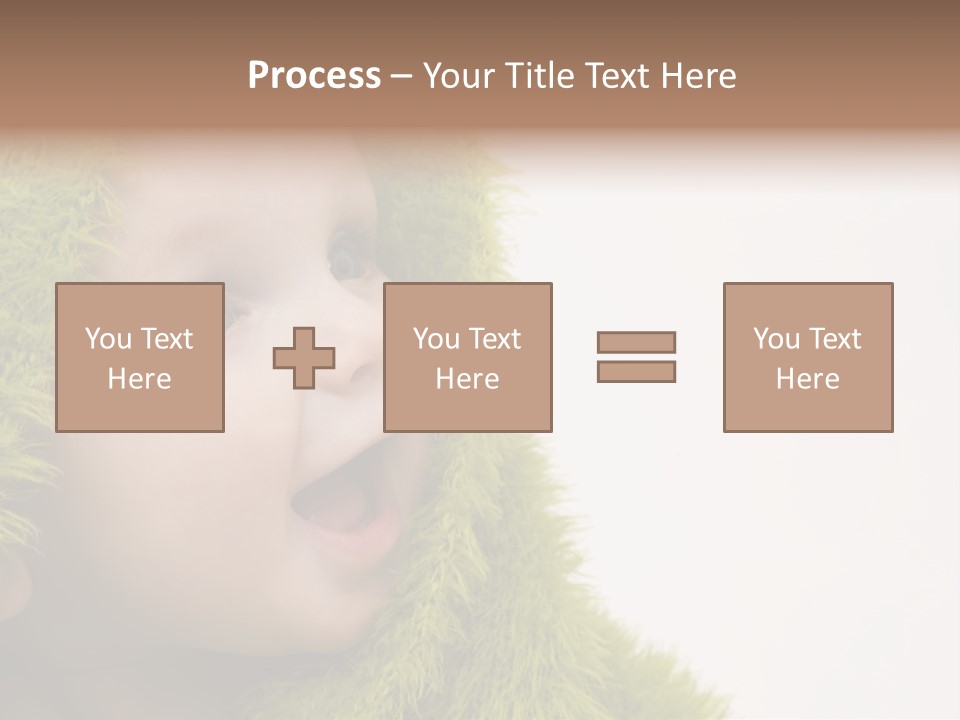 Process – Your Title Text Here

You Text Here

You Text Here

You Text Here